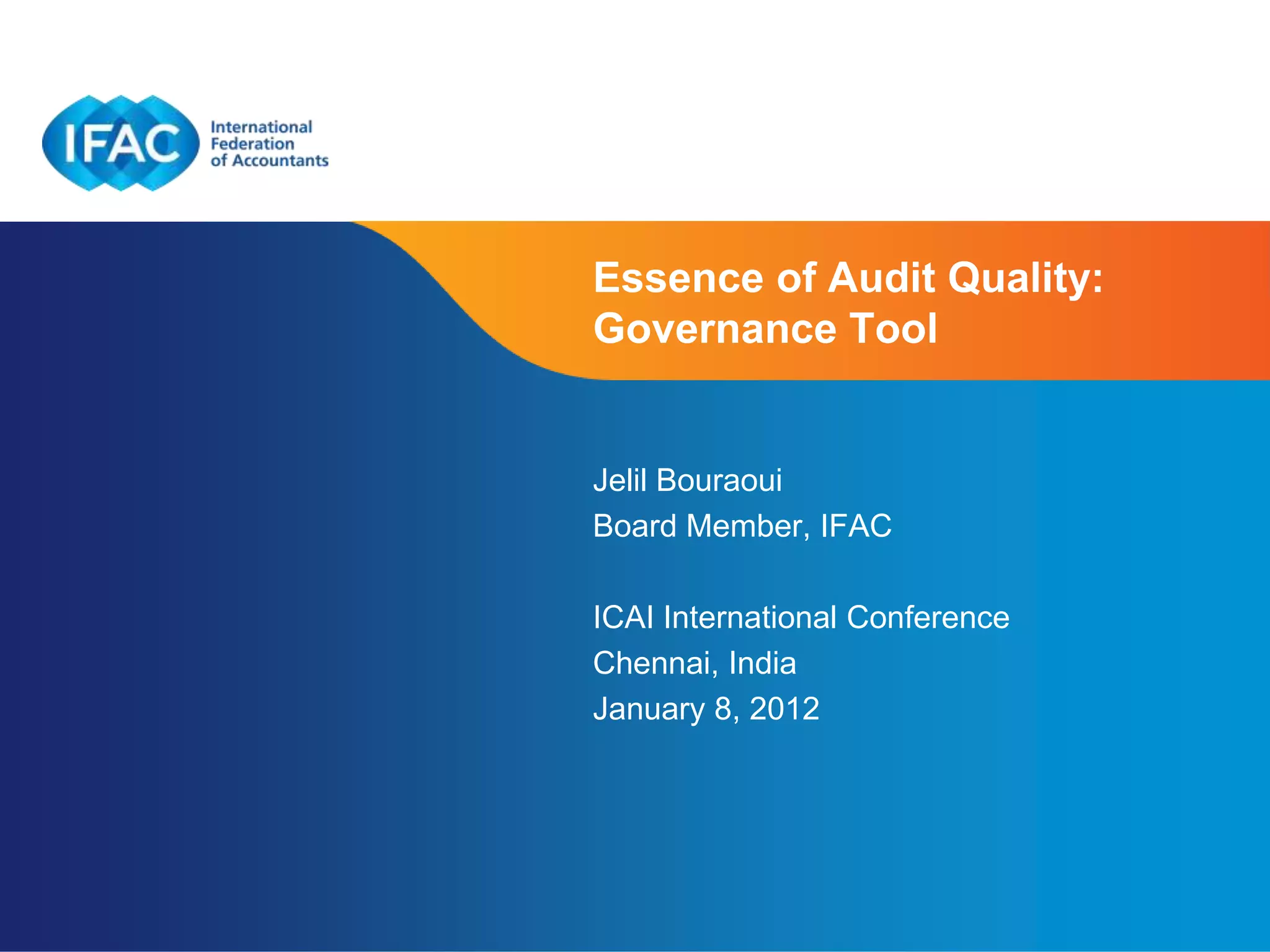 IFAC International Federation of Accountants

Essence of Audit Quality: Governance Tool

Jelil Bouraoui
Board Member, IFAC

ICAI International Conference
Chennai, India
January 8, 2012